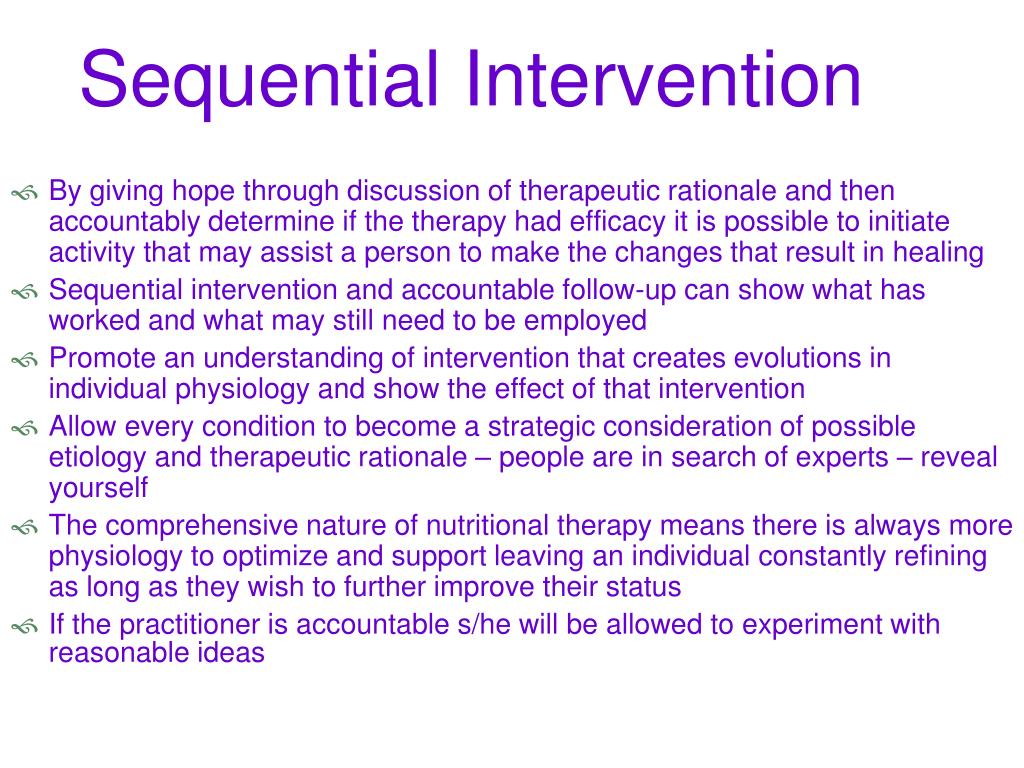 Sequential Intervention

By giving hope through discussion of therapeutic rationale and then accountably determine if the therapy had efficacy it is possible to initiate activity that may assist a person to make the changes that result in healing

Sequential intervention and accountable follow-up can show what has worked and what may still need to be employed

Promote an understanding of intervention that creates evolutions in individual physiology and show the effect of that intervention

Allow every condition to become a strategic consideration of possible etiology and therapeutic rationale – people are in search of experts – reveal yourself

The comprehensive nature of nutritional therapy means there is always more physiology to optimize and support leaving an individual constantly refining as long as they wish to further improve their status

If the practitioner is accountable s/he will be allowed to experiment with reasonable ideas